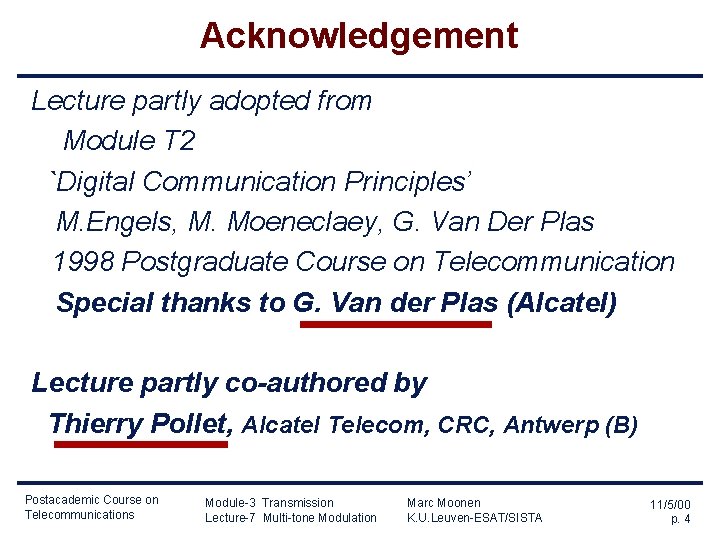 Acknowledgement

Lecture partly adopted from
Module T2
`Digital Communication Principles'
M.Engels, M. Moeneclaey, G. Van Der Plas
1998 Postgraduate Course on Telecommunication
Special thanks to G. Van der Plas (Alcatel)

Lecture partly co-authored by
Thierry Pollet, Alcatel Telecom, CRC, Antwerp (B)

Postacademic Course on Telecommunications

Module-3 Transmission
Lecture-7 Multi-tone Modulation

Marc Moonen
K.U.Leuven-ESAT/SISTA

11/5/00
p. 4